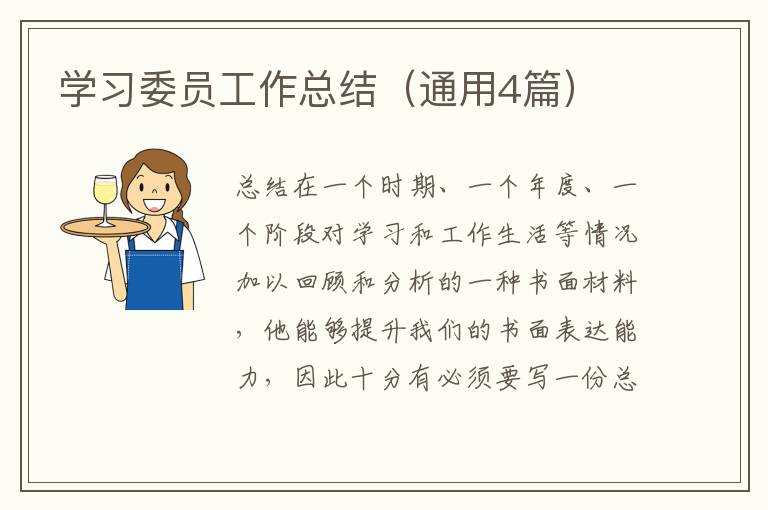 学习委员工作总结（通用4篇）

总结在一个时期、一个年度、一个阶段对学习和工作生活等情况加以回顾和分析的一种书面材料，他能够提升我们的书面表达能力，因此十分有必须要写一份总